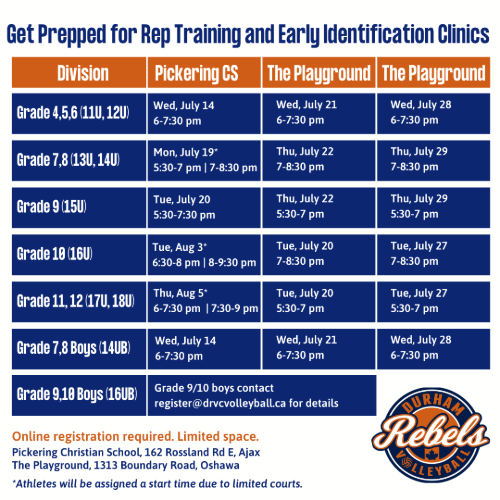 Get Prepped for Rep Training and Early Identification Clinics

| Division | Pickering CS | The Playground | The Playground |
|---|---|---|---|
| Grade 4,5,6 (11U, 12U) | Wed, July 14 6-7:30 pm | Wed, July 21 6-7:30 pm | Wed, July 28 6-7:30 pm |
| Grade 7,8 (13U, 14U) | Mon, July 19* 5:30-7 pm \| 7-8:30 pm | Thu, July 22 7-8:30 pm | Thu, July 29 7-8:30 pm |
| Grade 9 (15U) | Tue, July 20 5:30-7:30 pm | Thu, July 22 5:30-7 pm | Thu, July 29 5:30-7 pm |
| Grade 10 (16U) | Tue, Aug 3* 6:30-8 pm \| 8-9:30 pm | Tue, July 20 7-8:30 pm | Tue, July 27 7-8:30 pm |
| Grade 11, 12 (17U, 18U) | Thu, Aug 5* 6-7:30 pm \| 7:30-9 pm | Tue, July 20 5:30-7 pm | Tue, July 27 5:30-7 pm |
| Grade 7,8 Boys (14UB) | Wed, July 14 6-7:30 pm | Wed, July 21 6-7:30 pm | Wed, July 28 6-7:30 pm |
| Grade 9,10 Boys (16UB) | Grade 9/10 boys contact register@drvcvolleyball.ca for details | | |

Online registration required. Limited space.
Pickering Christian School, 162 Rossland Rd E, Ajax
The Playground, 1313 Boundary Road, Oshawa

*Athletes will be assigned a start time due to limited courts.

DURHAM Rebels VOLLEYBALL